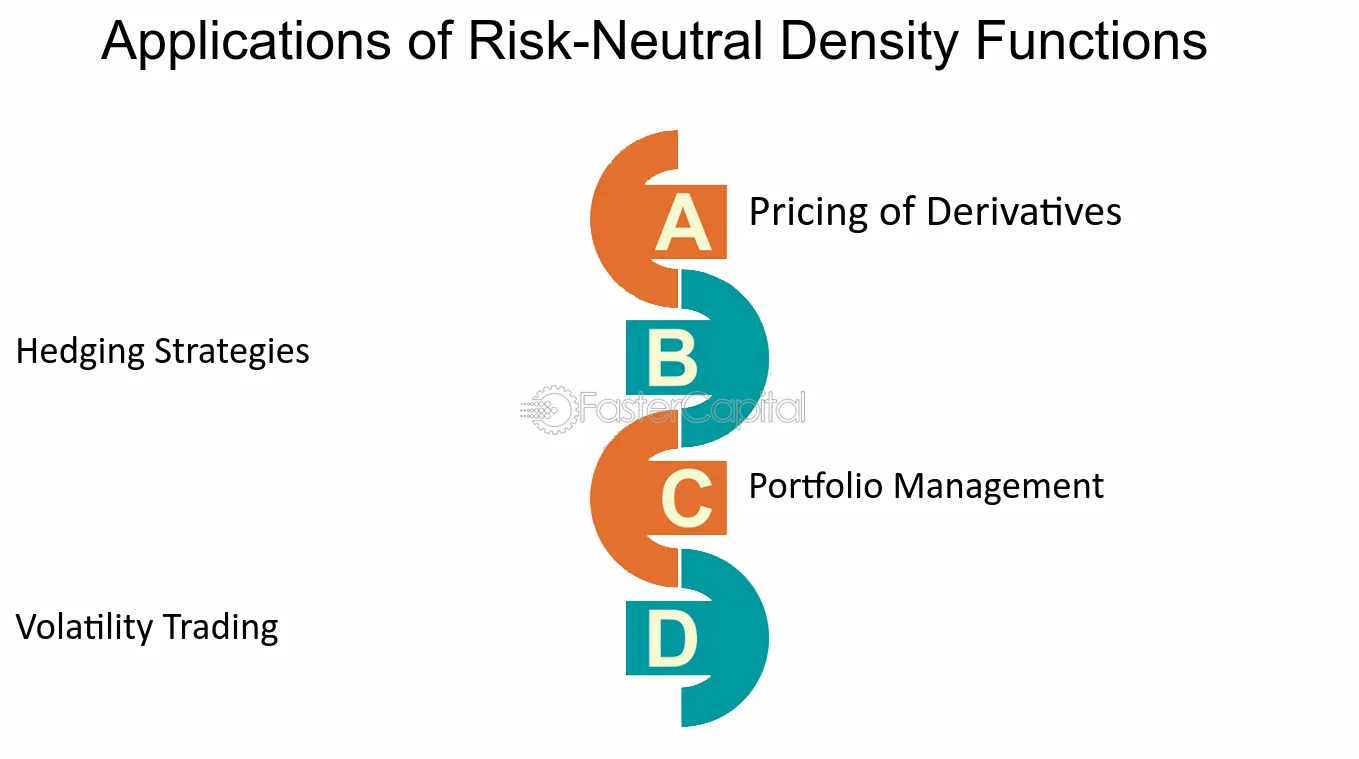 Applications of Risk-Neutral Density Functions

A

Pricing of Derivatives

Hedging Strategies

B

C

Portfolio Management

Volatility Trading

D

FasterCapital